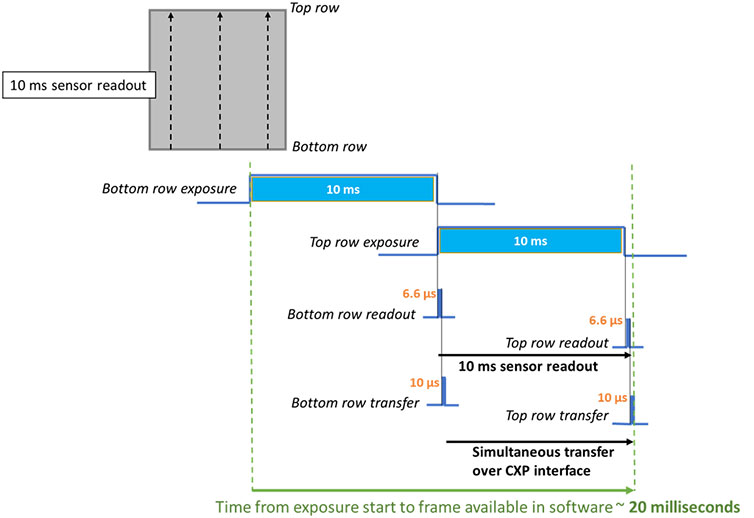 Top row

10 ms sensor readout

Bottom row

Bottom row exposure

10 ms

Top row exposure

10 ms

6.6 µs

Bottom row readout

6.6 µs

Top row readout

10 ms sensor readout

10 µs

Bottom row transfer

10 µs

Top row transfer

Simultaneous transfer over CXP interface

Time from exposure start to frame available in software ~ 20 milliseconds